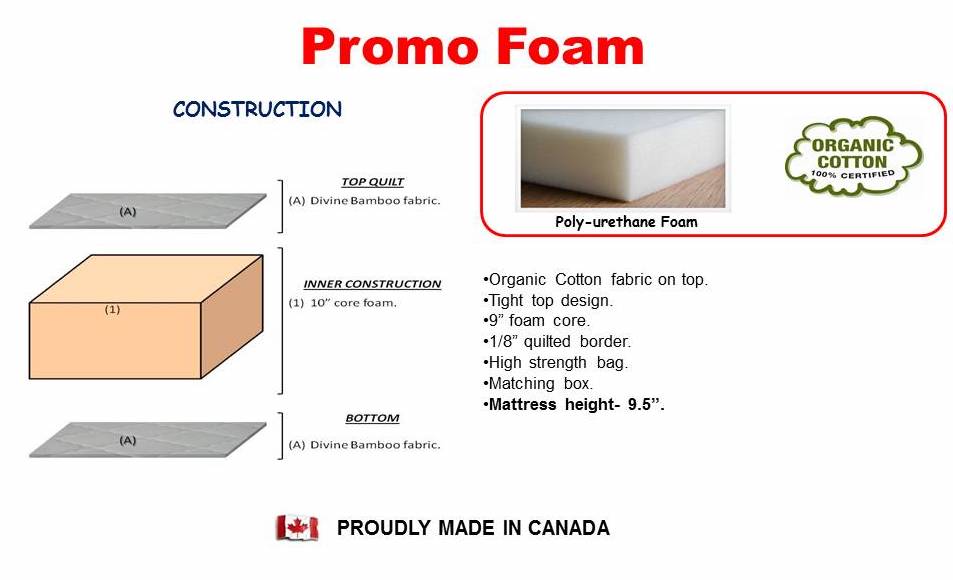 Promo Foam

CONSTRUCTION

(A)

TOP QUILT
(A) Divine Bamboo fabric.

(1)

INNER CONSTRUCTION
(1) 10" core foam.

(A)

BOTTOM
(A) Divine Bamboo fabric.

Poly-urethane Foam

ORGANIC COTTON 100% CERTIFIED

•Organic Cotton fabric on top.
•Tight top design.
•9" foam core.
•1/8" quilted border.
•High strength bag.
•Matching box.
•Mattress height- 9.5".

PROUDLY MADE IN CANADA